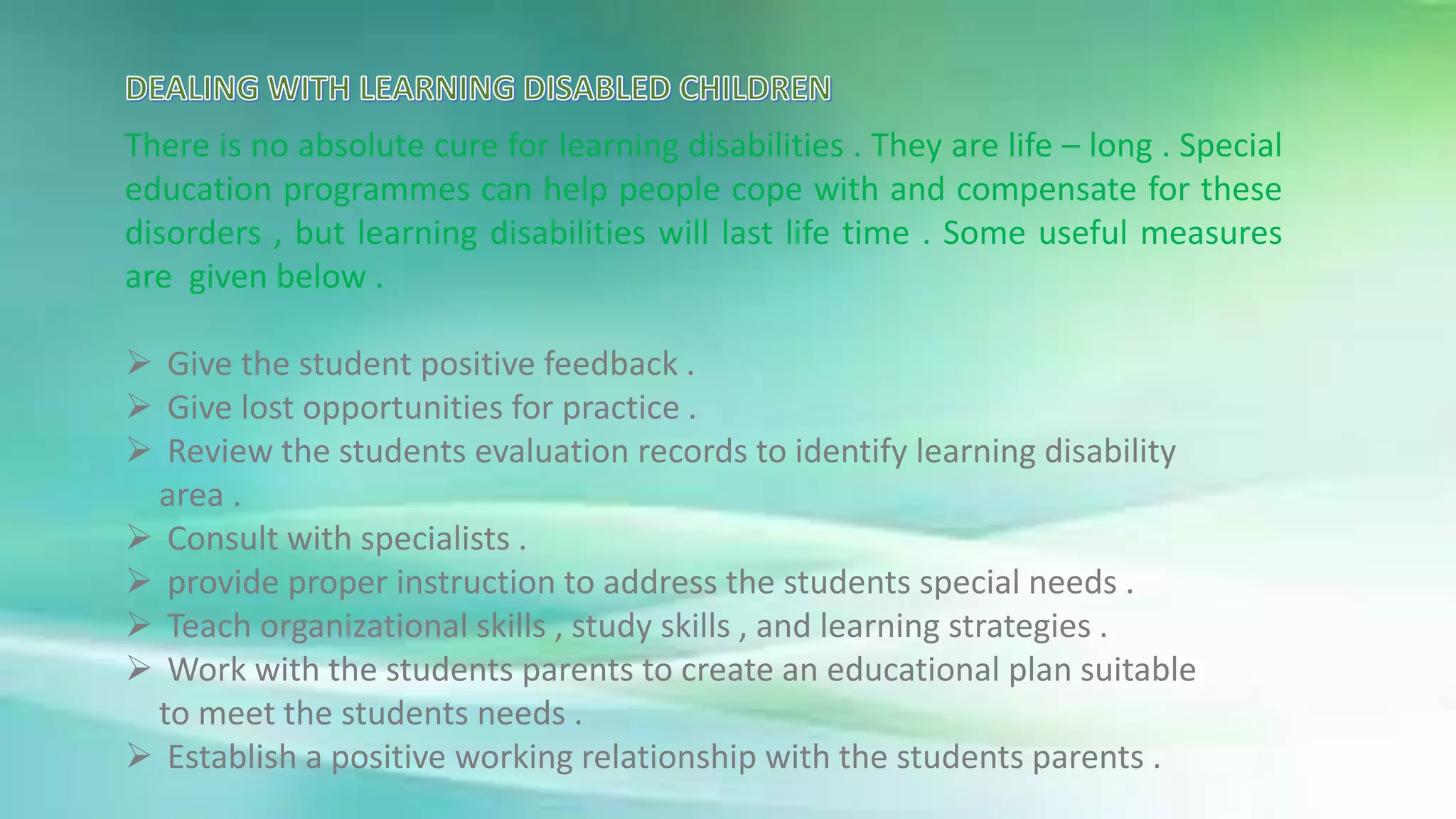 DEALING WITH LEARNING DISABLED CHILDREN

There is no absolute cure for learning disabilities . They are life – long . Special education programmes can help people cope with and compensate for these disorders , but learning disabilities will last life time . Some useful measures are given below .

➢ Give the student positive feedback .
➢ Give lost opportunities for practice .
➢ Review the students evaluation records to identify learning disability area .
➢ Consult with specialists .
➢ provide proper instruction to address the students special needs .
➢ Teach organizational skills , study skills , and learning strategies .
➢ Work with the students parents to create an educational plan suitable to meet the students needs .
➢ Establish a positive working relationship with the students parents .